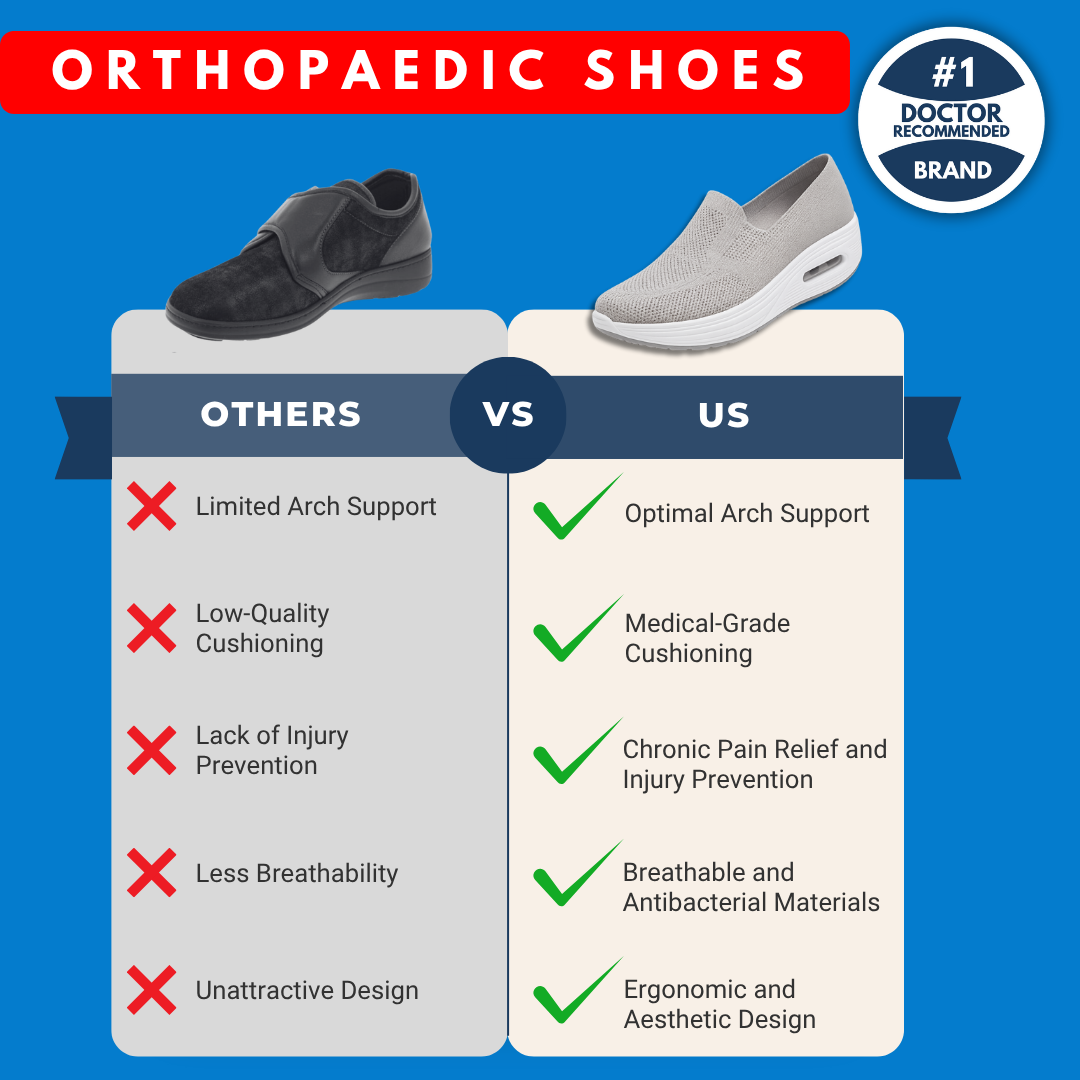 ORTHOPAEDIC SHOES

#1
DOCTOR
RECOMMENDED
BRAND

OTHERS

VS

US

Limited Arch Support

Low-Quality Cushioning

Lack of Injury Prevention

Less Breathability

Unattractive Design

Optimal Arch Support

Medical-Grade Cushioning

Chronic Pain Relief and Injury Prevention

Breathable and Antibacterial Materials

Ergonomic and Aesthetic Design